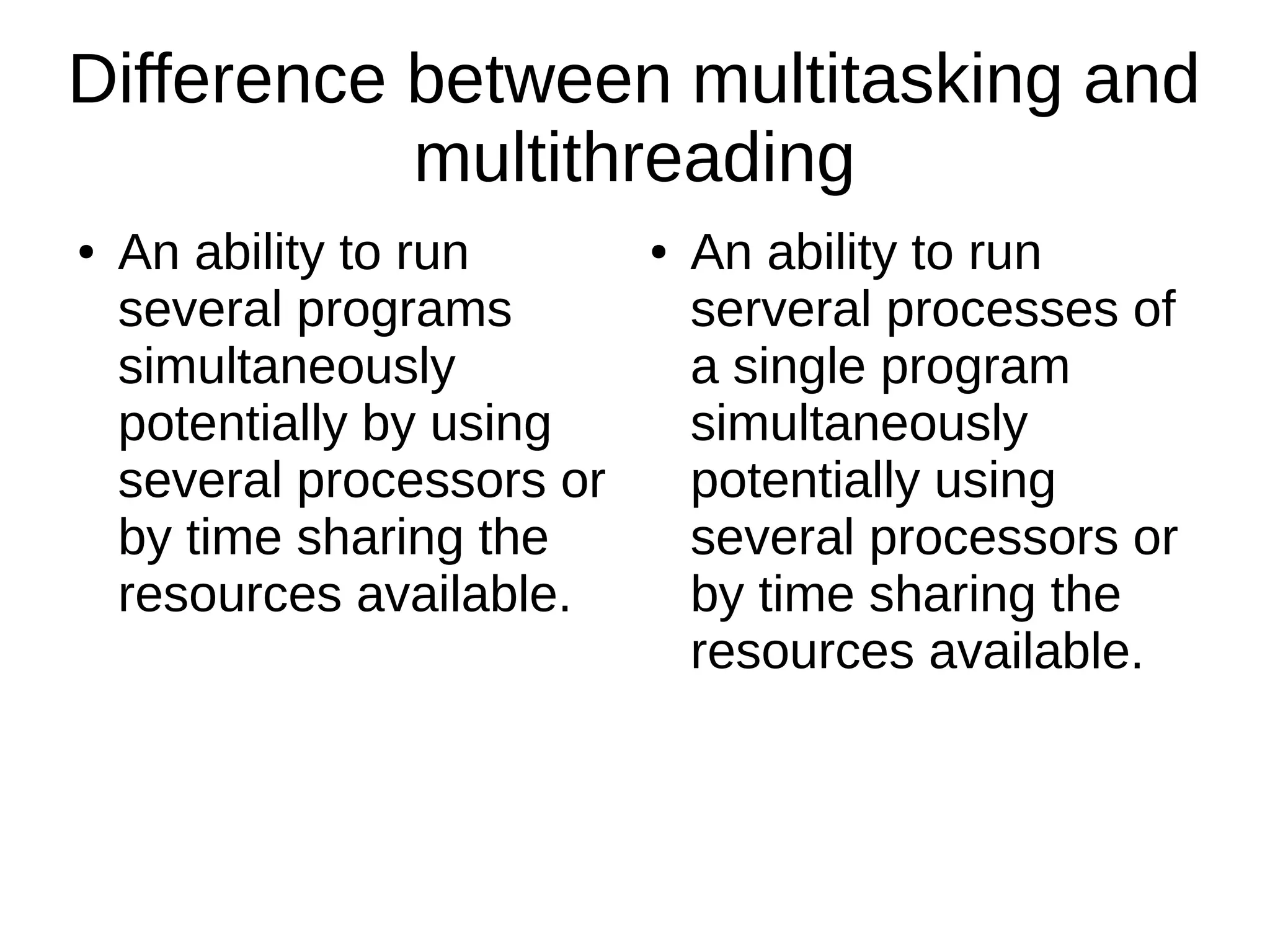 Difference between multitasking and multithreading

• An ability to run several programs simultaneously potentially by using several processors or by time sharing the resources available.

• An ability to run serveral processes of a single program simultaneously potentially using several processors or by time sharing the resources available.